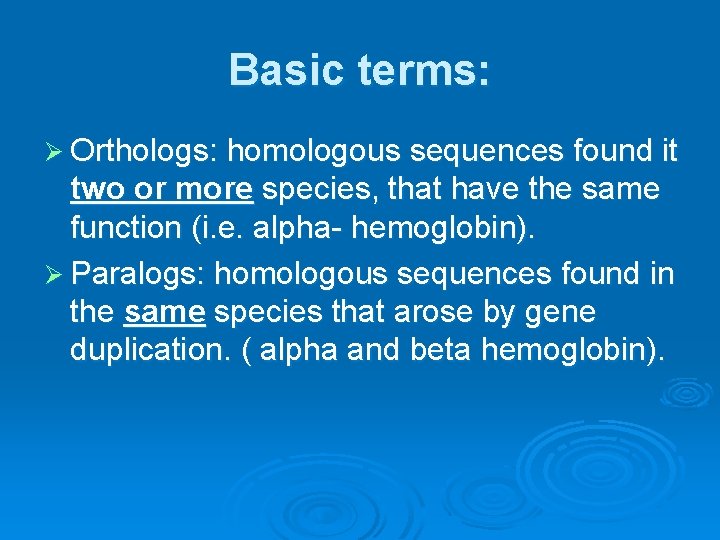 Basic terms:

➢ Orthologs: homologous sequences found it two or more species, that have the same function (i.e. alpha- hemoglobin).

➢ Paralogs: homologous sequences found in the same species that arose by gene duplication. ( alpha and beta hemoglobin).